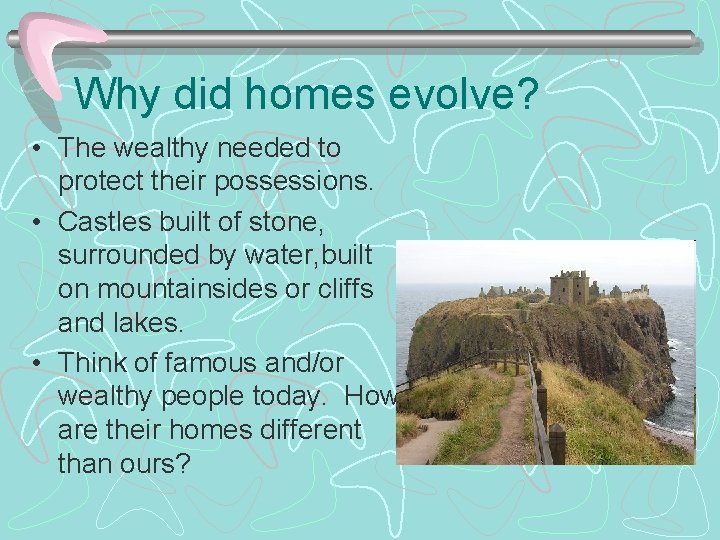 Why did homes evolve?

• The wealthy needed to protect their possessions.

• Castles built of stone, surrounded by water,built on mountainsides or cliffs and lakes.

• Think of famous and/or wealthy people today. How are their homes different than ours?